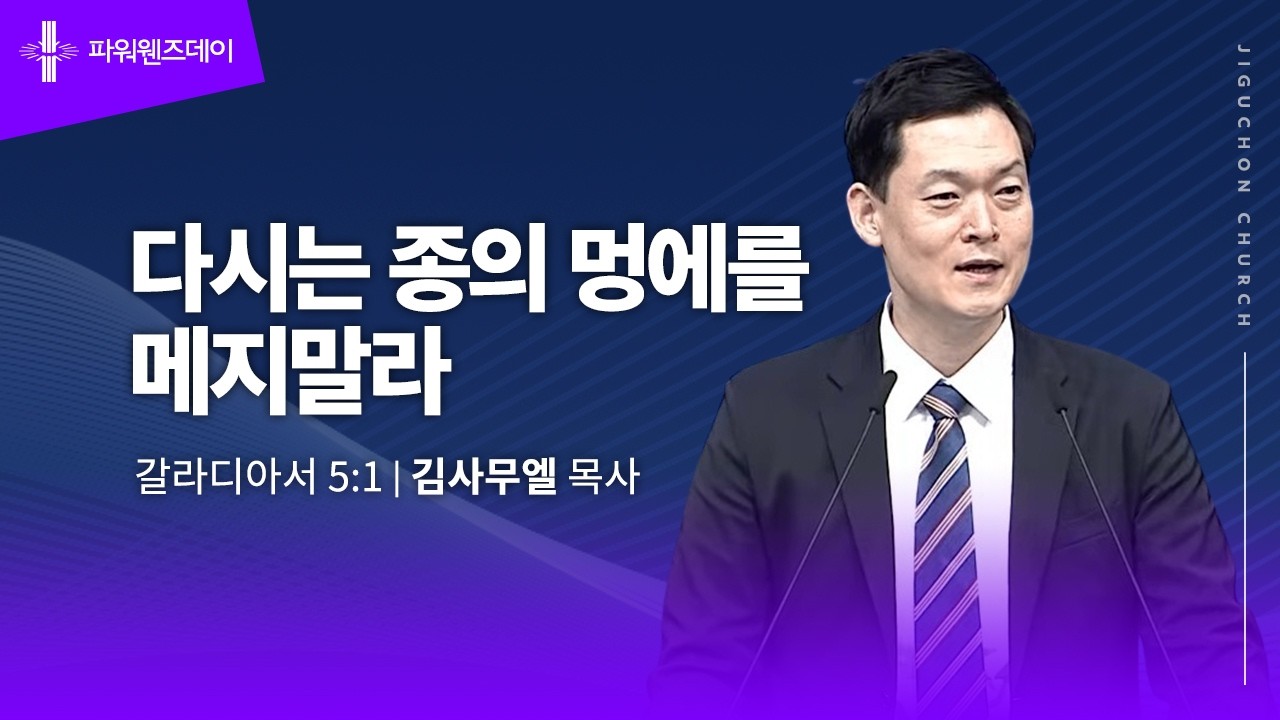 파워웬즈데이

다시는 종의 멍에를 메지말라

갈라디아서 5:1 | 김사무엘 목사

JIGUCHON CHURCH